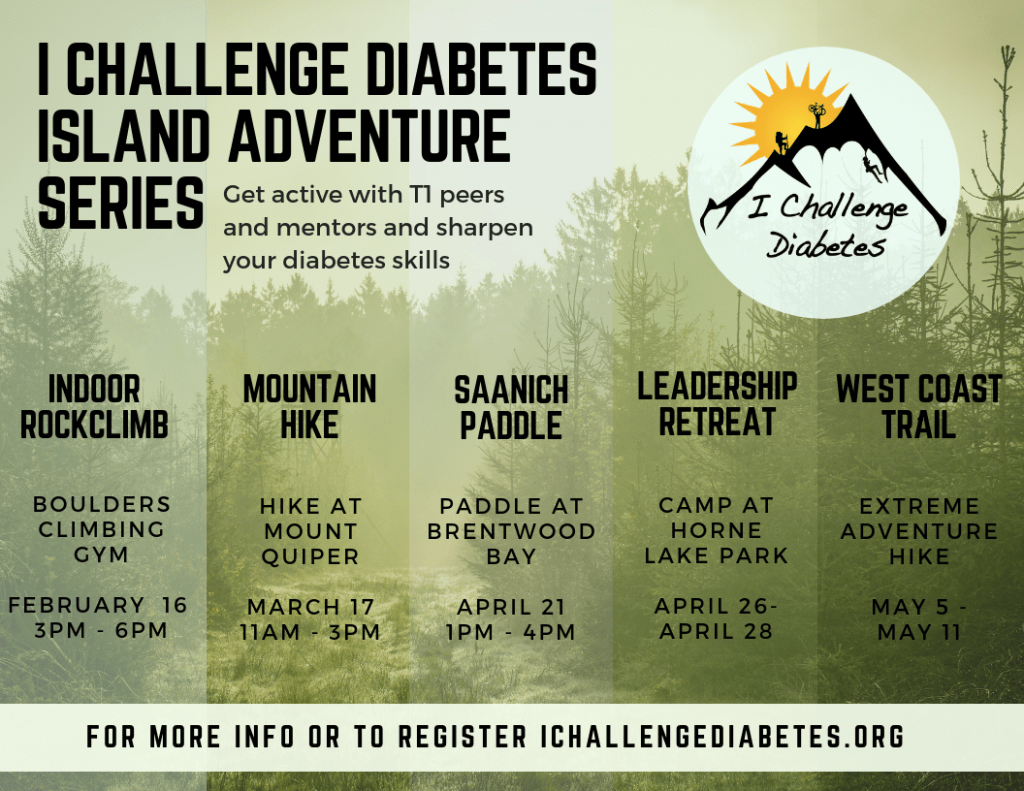 I CHALLENGE DIABETES ISLAND ADVENTURE SERIES

Get active with T1 peers and mentors and sharpen your diabetes skills

I Challenge Diabetes

INDOOR ROCKCLIMB

BOULDERS CLIMBING GYM

FEBRUARY 16
3PM - 6PM

MOUNTAIN HIKE

HIKE AT MOUNT QUIPER

MARCH 17
11AM - 3PM

SAANICH PADDLE

PADDLE AT BRENTWOOD BAY

APRIL 21
1PM - 4PM

LEADERSHIP RETREAT

CAMP AT HORNE LAKE PARK

APRIL 26-
APRIL 28

WEST COAST TRAIL

EXTREME ADVENTURE HIKE

MAY 5 -
MAY 11

FOR MORE INFO OR TO REGISTER ICHALLENGEDIABETES.ORG